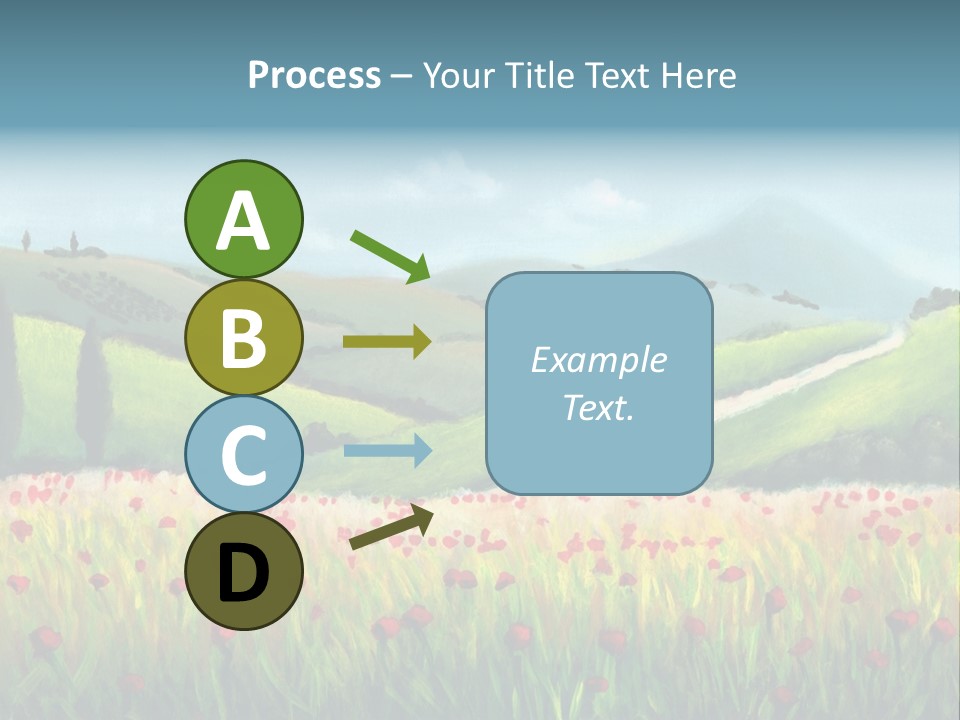 Process – Your Title Text Here

A

B

C

D

Example Text.